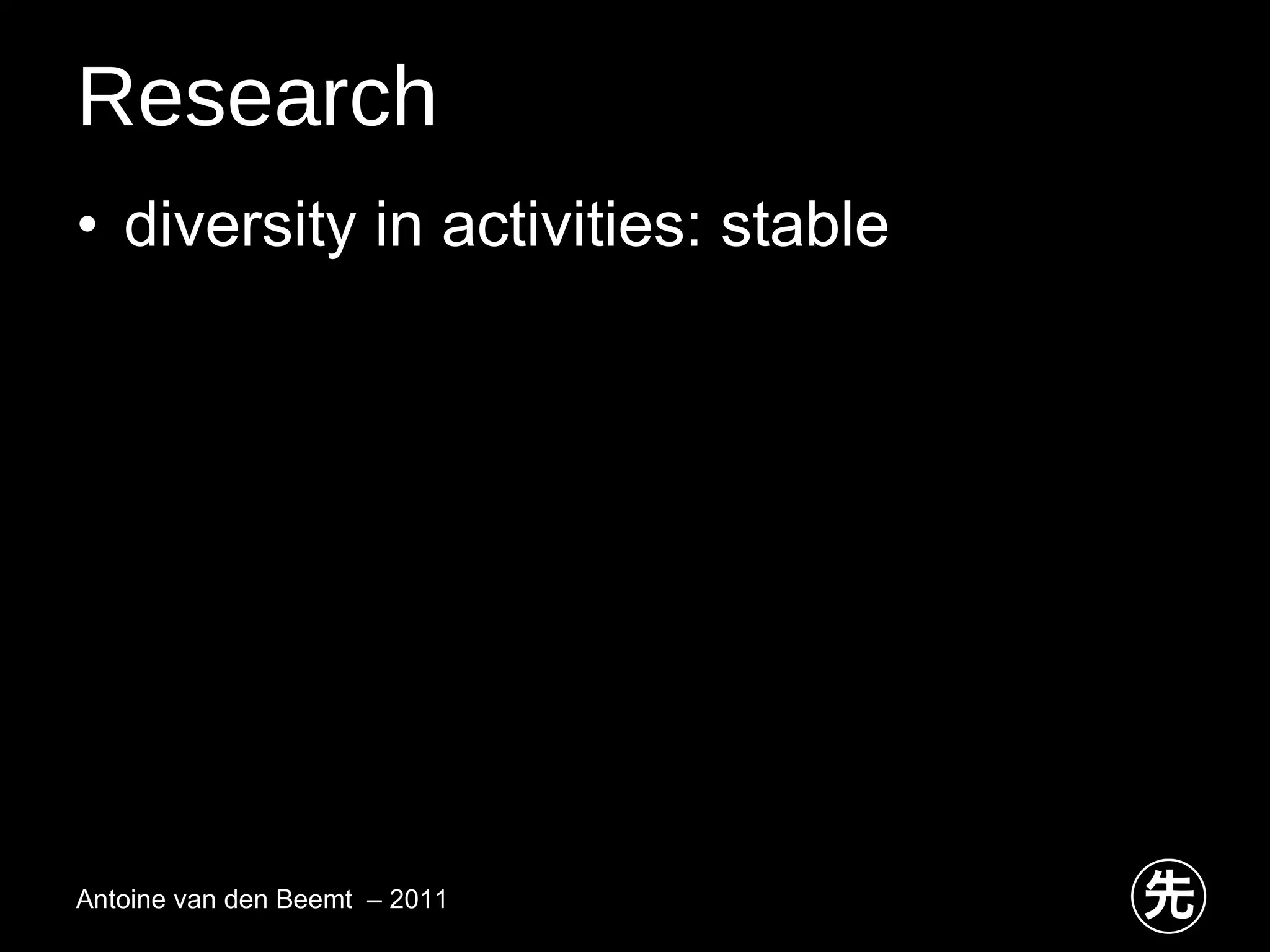 Research

• diversity in activities: stable

Antoine van den Beemt – 2011

先